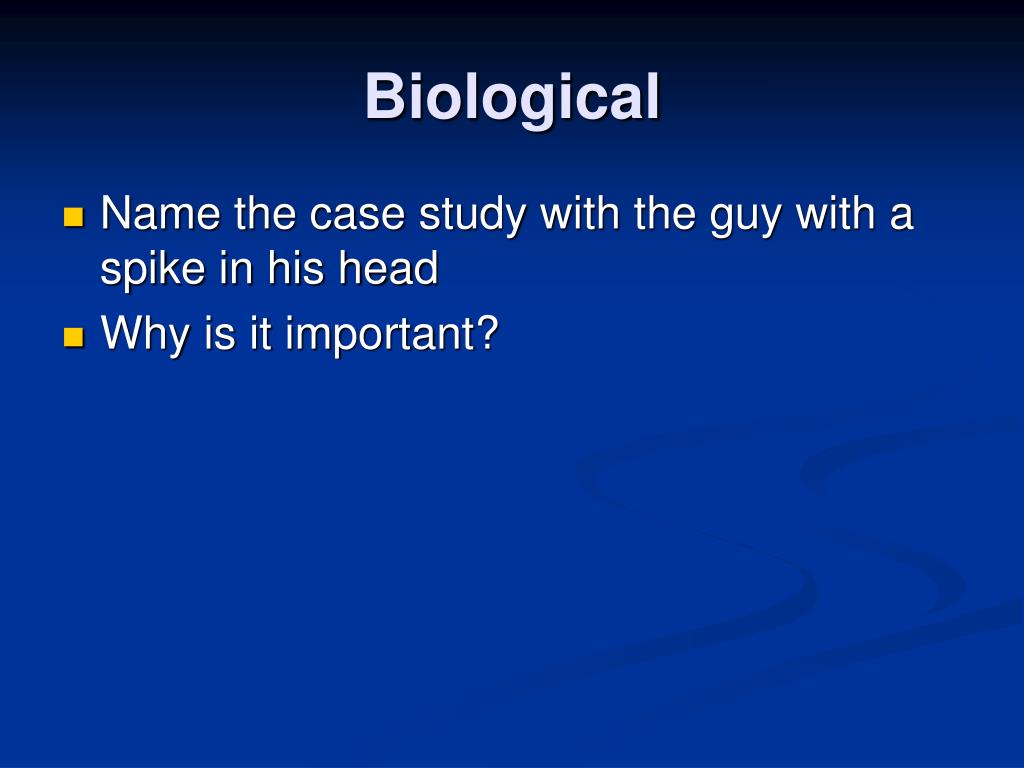 Biological

Name the case study with the guy with a spike in his head

Why is it important?